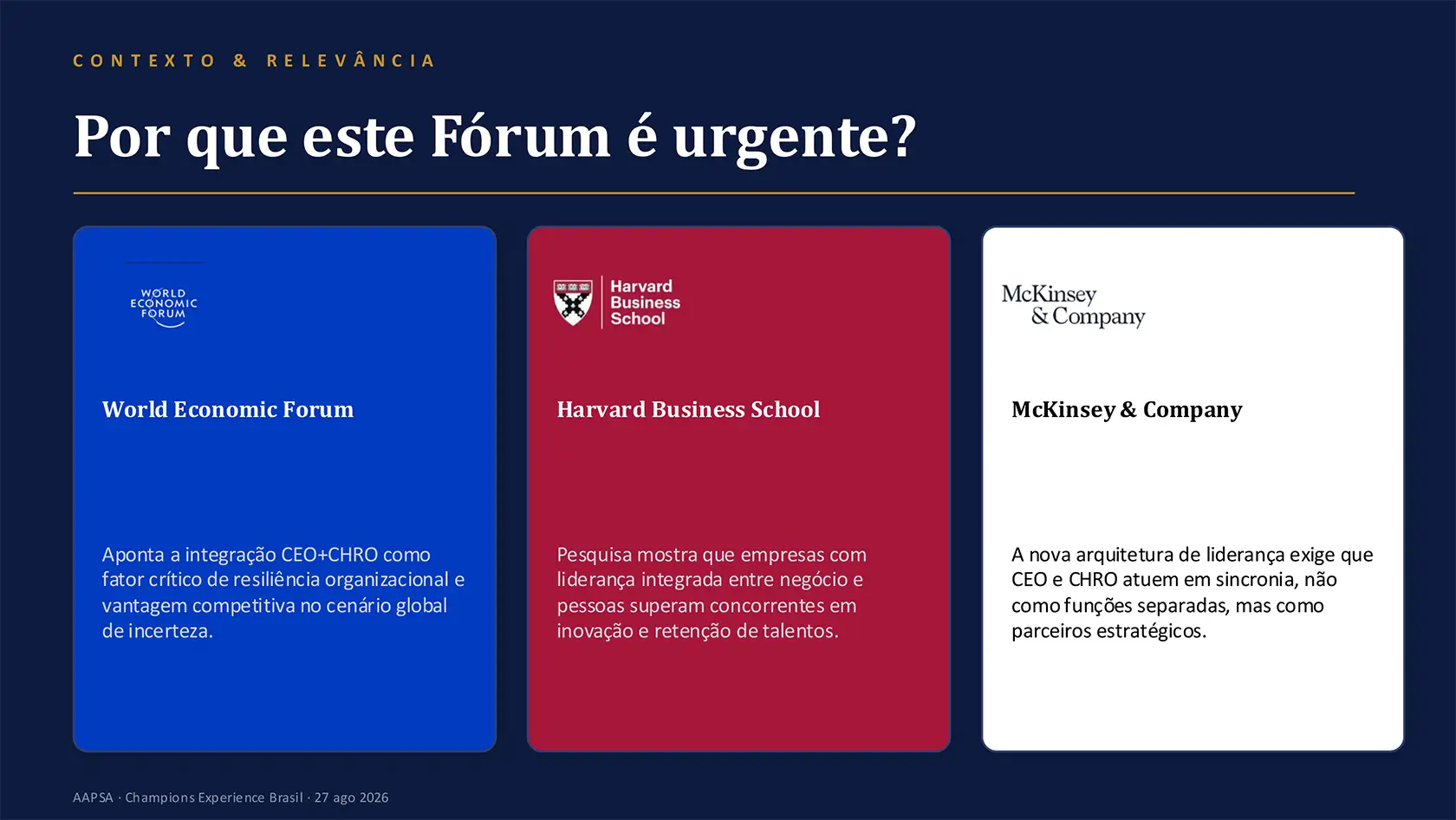 CONTEXTO & RELEVÂNCIA

Por que este Fórum é urgente?

WORLD ECONOMIC FORUM

World Economic Forum

Aponta a integração CEO+CHRO como fator crítico de resiliência organizacional e vantagem competitiva no cenário global de incerteza.

Harvard Business School

Harvard Business School

Pesquisa mostra que empresas com liderança integrada entre negócio e pessoas superam concorrentes em inovação e retenção de talentos.

McKinsey & Company

McKinsey & Company

A nova arquitetura de liderança exige que CEO e CHRO atuem em sincronia, não como funções separadas, mas como parceiros estratégicos.

AAPSA · Champions Experience Brasil · 27 ago 2026